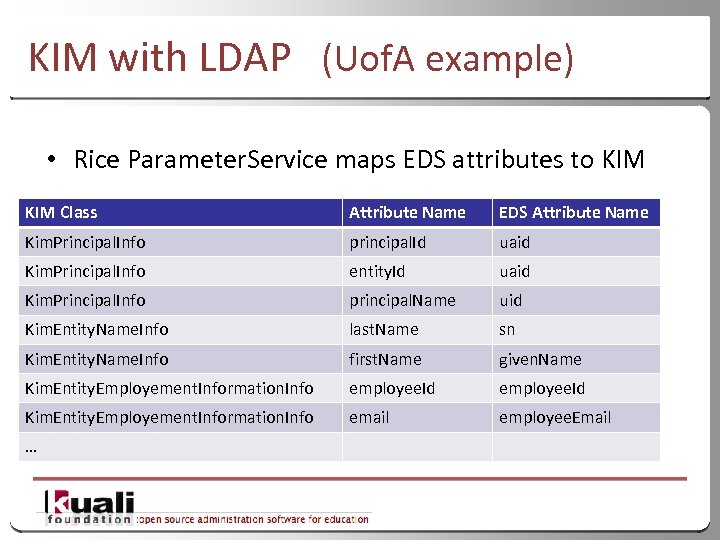 KIM with LDAP (UofA example)

• Rice ParameterService maps EDS attributes to KIM

| KIM Class | Attribute Name | EDS Attribute Name |
|---|---|---|
| KimPrincipalInfo | principalId | uaid |
| KimPrincipalInfo | entityId | uaid |
| KimPrincipalInfo | principalName | uid |
| KimEntityNameInfo | lastName | sn |
| KimEntityNameInfo | firstName | givenName |
| KimEntityEmployementInformationInfo | employeeId | employeeId |
| KimEntityEmployementInformationInfo | email | employeeEmail |
| … | | |

kuali foundation open source administration software for education